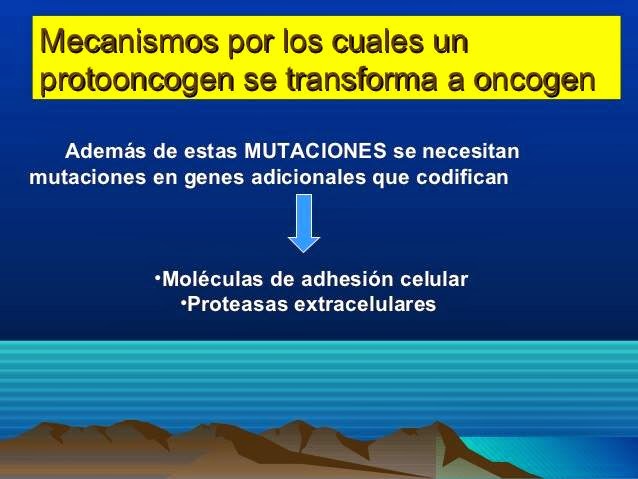 Mecanismos por los cuales un protooncogen se transforma a oncogen

Además de estas MUTACIONES se necesitan mutaciones en genes adicionales que codifican

•Moléculas de adhesión celular
•Proteasas extracelulares